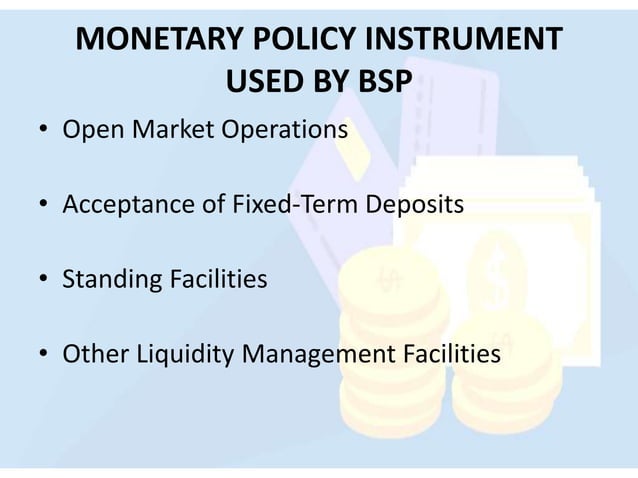 MONETARY POLICY INSTRUMENT USED BY BSP

• Open Market Operations

• Acceptance of Fixed-Term Deposits

• Standing Facilities

• Other Liquidity Management Facilities